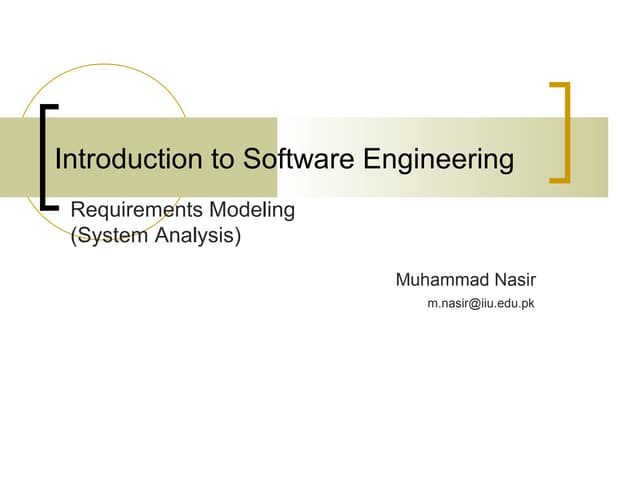 Introduction to Software Engineering

Requirements Modeling
(System Analysis)

Muhammad Nasir
m.nasir@iiu.edu.pk